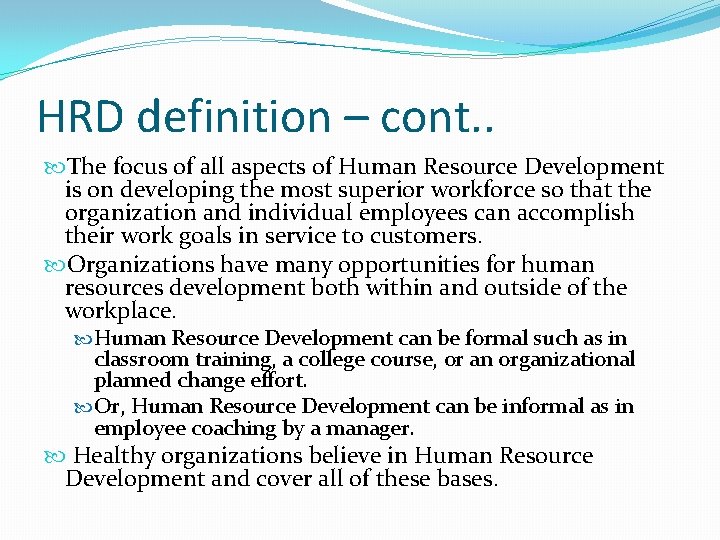 HRD definition – cont..

The focus of all aspects of Human Resource Development is on developing the most superior workforce so that the organization and individual employees can accomplish their work goals in service to customers.

Organizations have many opportunities for human resources development both within and outside of the workplace.

Human Resource Development can be formal such as in classroom training, a college course, or an organizational planned change effort.

Or, Human Resource Development can be informal as in employee coaching by a manager.

Healthy organizations believe in Human Resource Development and cover all of these bases.